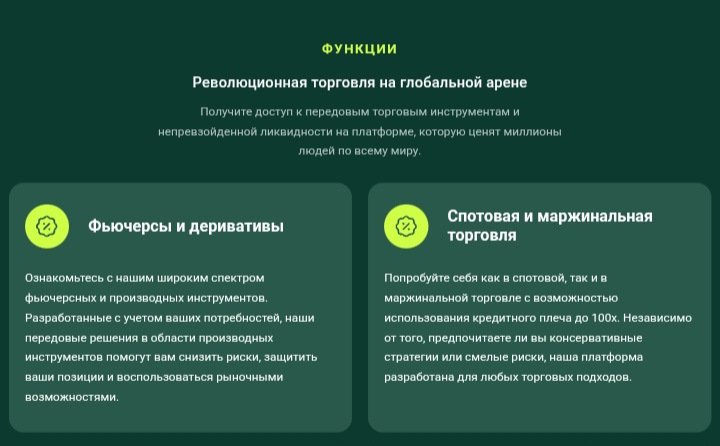 ФУНКЦИИ

Революционная торговля на глобальной арене

Получите доступ к передовым торговым инструментам и непревзойденной ликвидности на платформе, которую ценят миллионы людей по всему миру.

Фьючерсы и деривативы

Ознакомьтесь с нашим широким спектром фьючерсных и производных инструментов. Разработанные с учетом ваших потребностей, наши передовые решения в области производных инструментов помогут вам снизить риски, защитить ваши позиции и воспользоваться рыночными возможностями.

Спотовая и маржинальная торговля

Попробуйте себя как в спотовой, так и в маржинальной торговле с возможностью использования кредитного плеча до 100x. Независимо от того, предпочитаете ли вы консервативные стратегии или смелые риски, наша платформа разработана для любых торговых подходов.